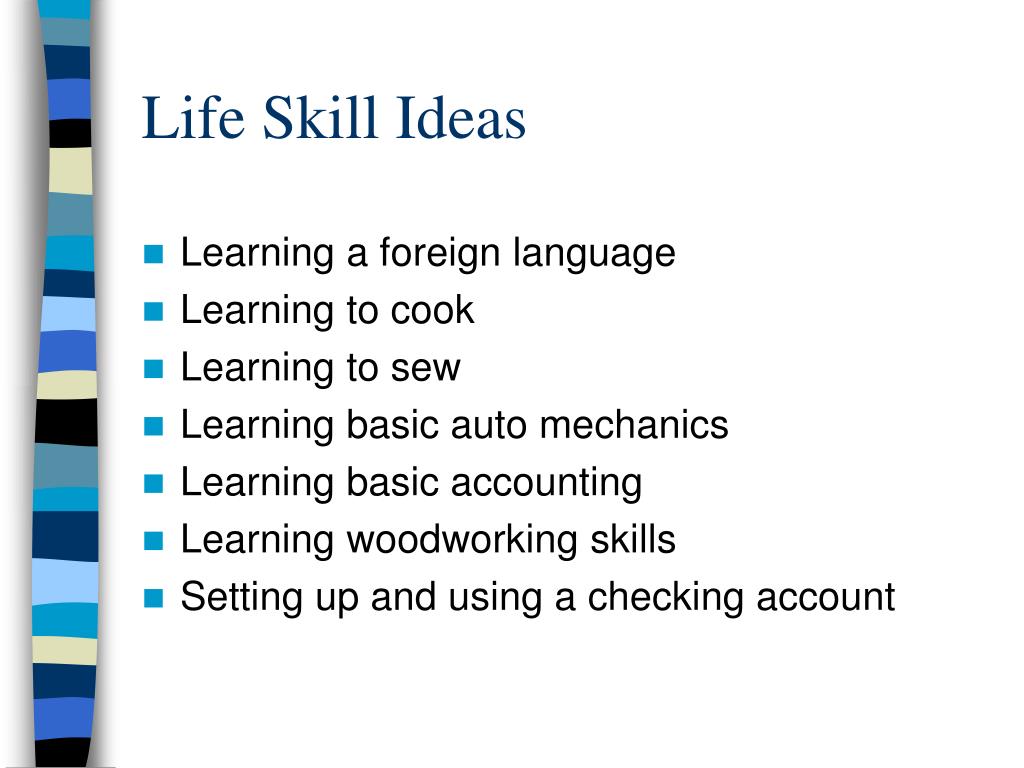 Life Skill Ideas

- Learning a foreign language
- Learning to cook
- Learning to sew
- Learning basic auto mechanics
- Learning basic accounting
- Learning woodworking skills
- Setting up and using a checking account